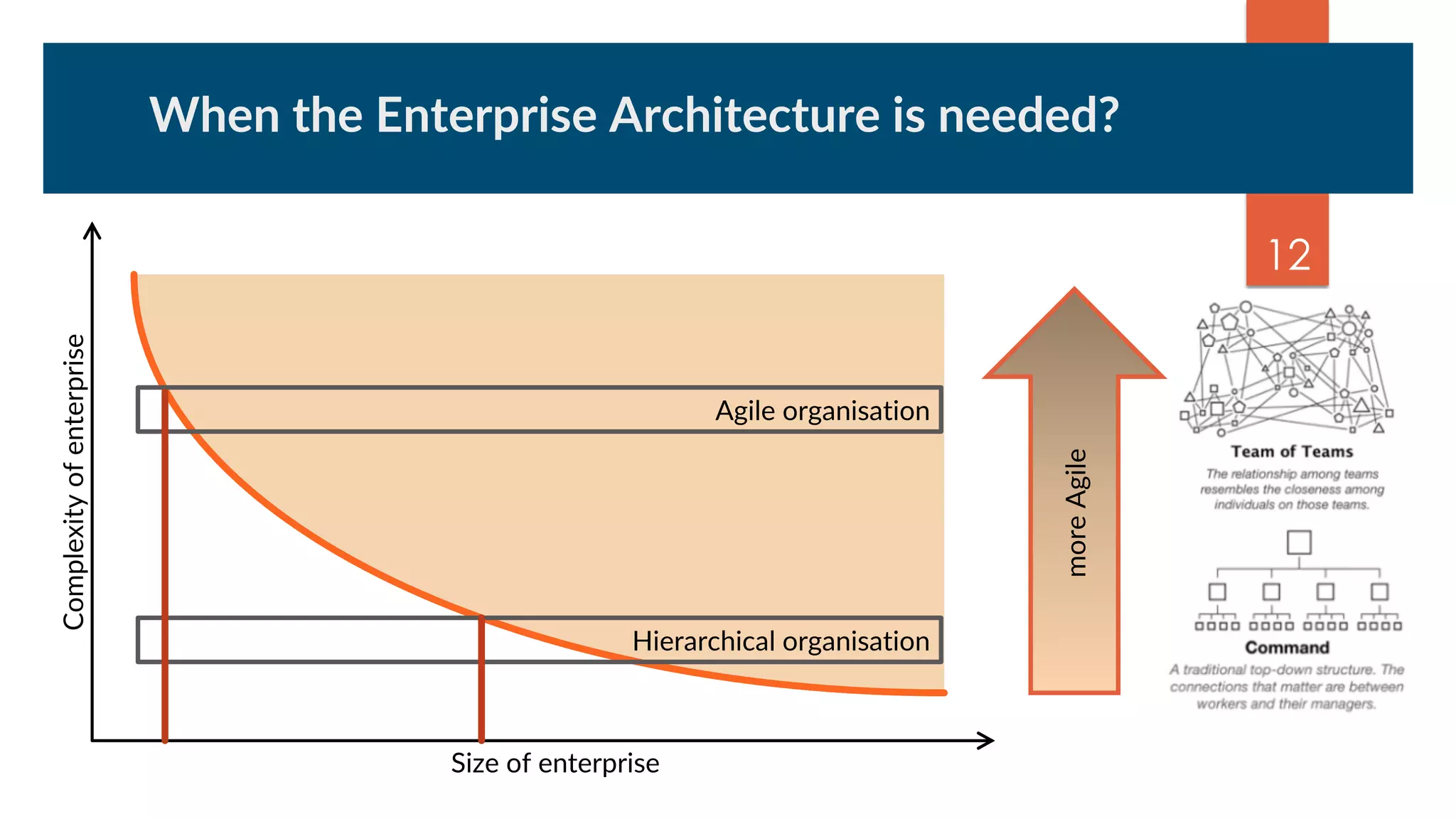 When the Enterprise Architecture is needed?

12

Complexity of enterprise

Agile organisation

Hierarchical organisation

Size of enterprise

more Agile

Team of Teams

The relationship among teams resembles the closeness among individuals on those teams.

Command

A traditional top-down structure. The connections that matter are between workers and their managers.